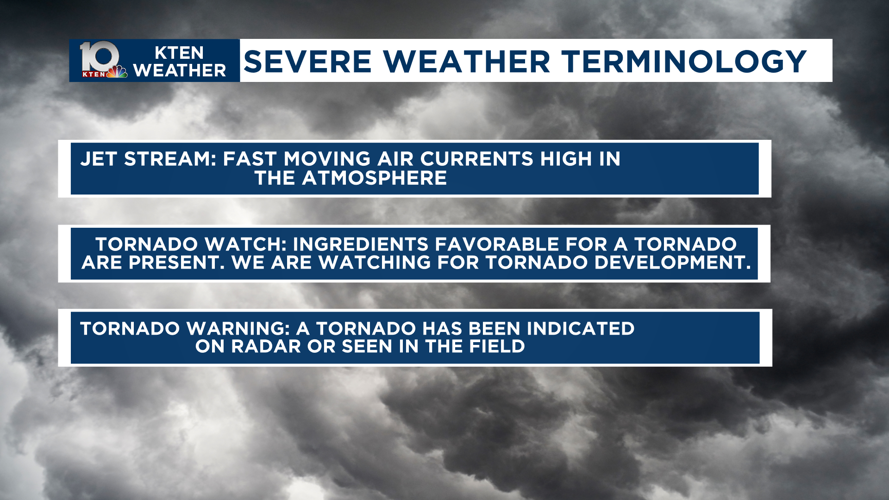 10 KTEN

KTEN WEATHER

SEVERE WEATHER TERMINOLOGY

JET STREAM: FAST MOVING AIR CURRENTS HIGH IN THE ATMOSPHERE

TORNADO WATCH: INGREDIENTS FAVORABLE FOR A TORNADO ARE PRESENT. WE ARE WATCHING FOR TORNADO DEVELOPMENT.

TORNADO WARNING: A TORNADO HAS BEEN INDICATED ON RADAR OR SEEN IN THE FIELD